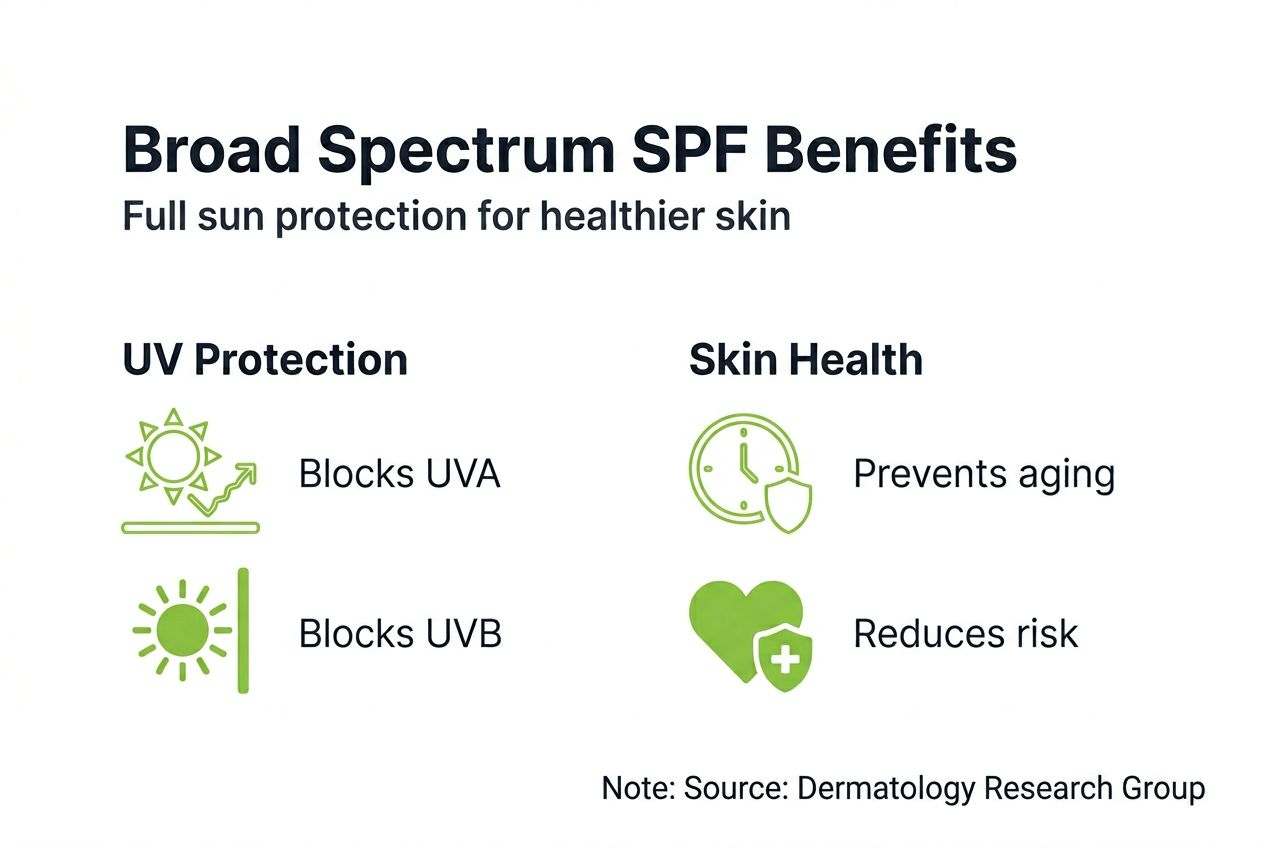 Broad Spectrum SPF Benefits
Full sun protection for healthier skin

UV Protection

Blocks UVA

Blocks UVB

Skin Health

Prevents aging

Reduces risk

Note: Source: Dermatology Research Group